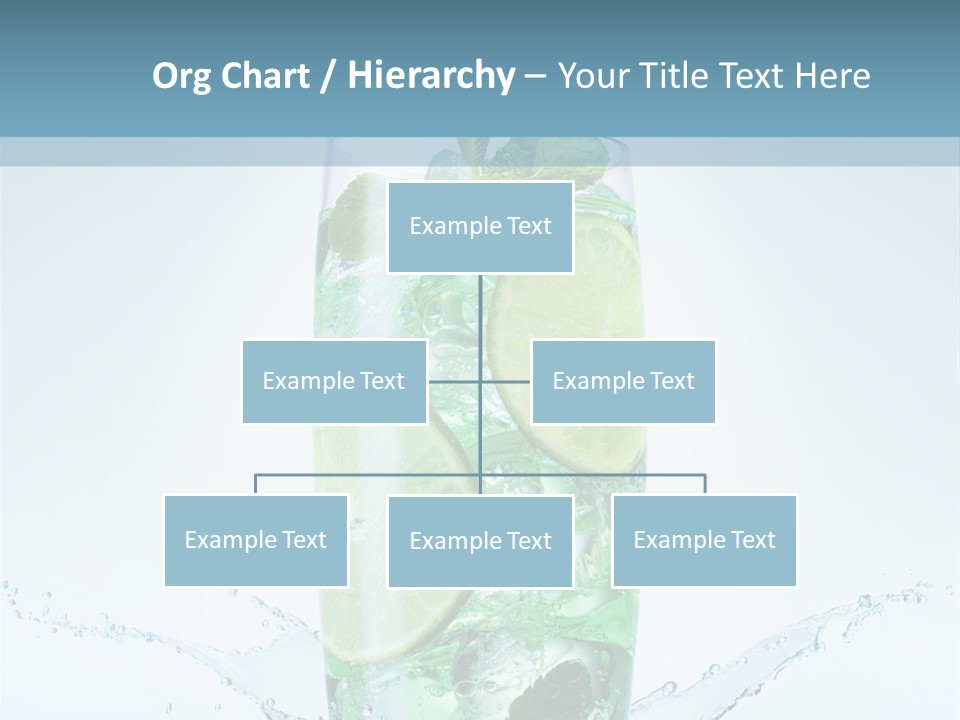 Org Chart / Hierarchy – Your Title Text Here

Example Text

Example Text

Example Text

Example Text

Example Text

Example Text